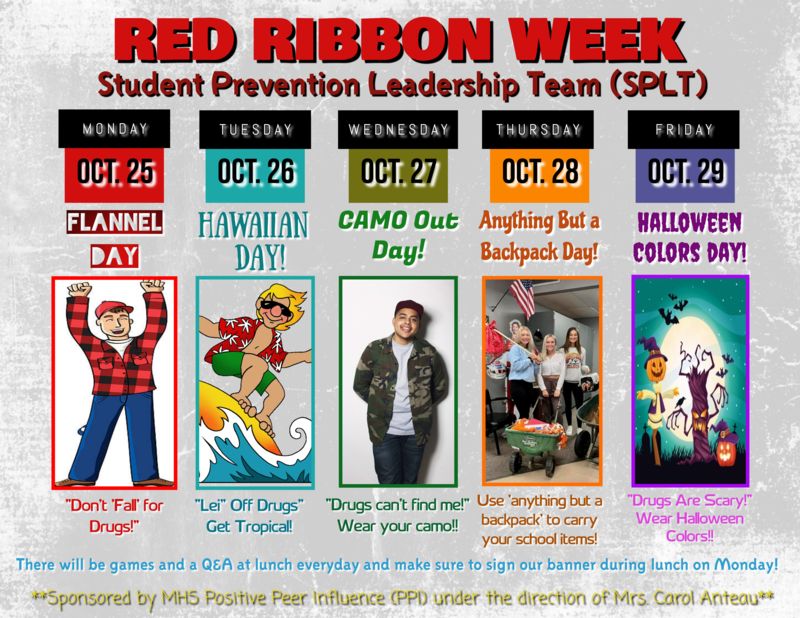 RED RIBBON WEEK

Student Prevention Leadership Team (SPLT)

MONDAY

OCT. 25

FLANNEL DAY

"Don't 'Fall' for Drugs!"

TUESDAY

OCT. 26

HAWAIIAN DAY!

"Lei" Off Drugs" Get Tropical!

WEDNESDAY

OCT. 27

CAMO Out Day!

"Drugs can't find me!" Wear your camo!!

THURSDAY

OCT. 28

Anything But a Backpack Day!

Use 'anything but a backpack' to carry your school items!

FRIDAY

OCT. 29

HALLOWEEN COLORS DAY!

"Drugs Are Scary!" Wear Halloween Colors!!

There will be games and a Q&A at lunch everyday and make sure to sign our banner during lunch on Monday!

**Sponsored by MHS Positive Peer Influence (PPI) under the direction of Mrs. Carol Anteau**